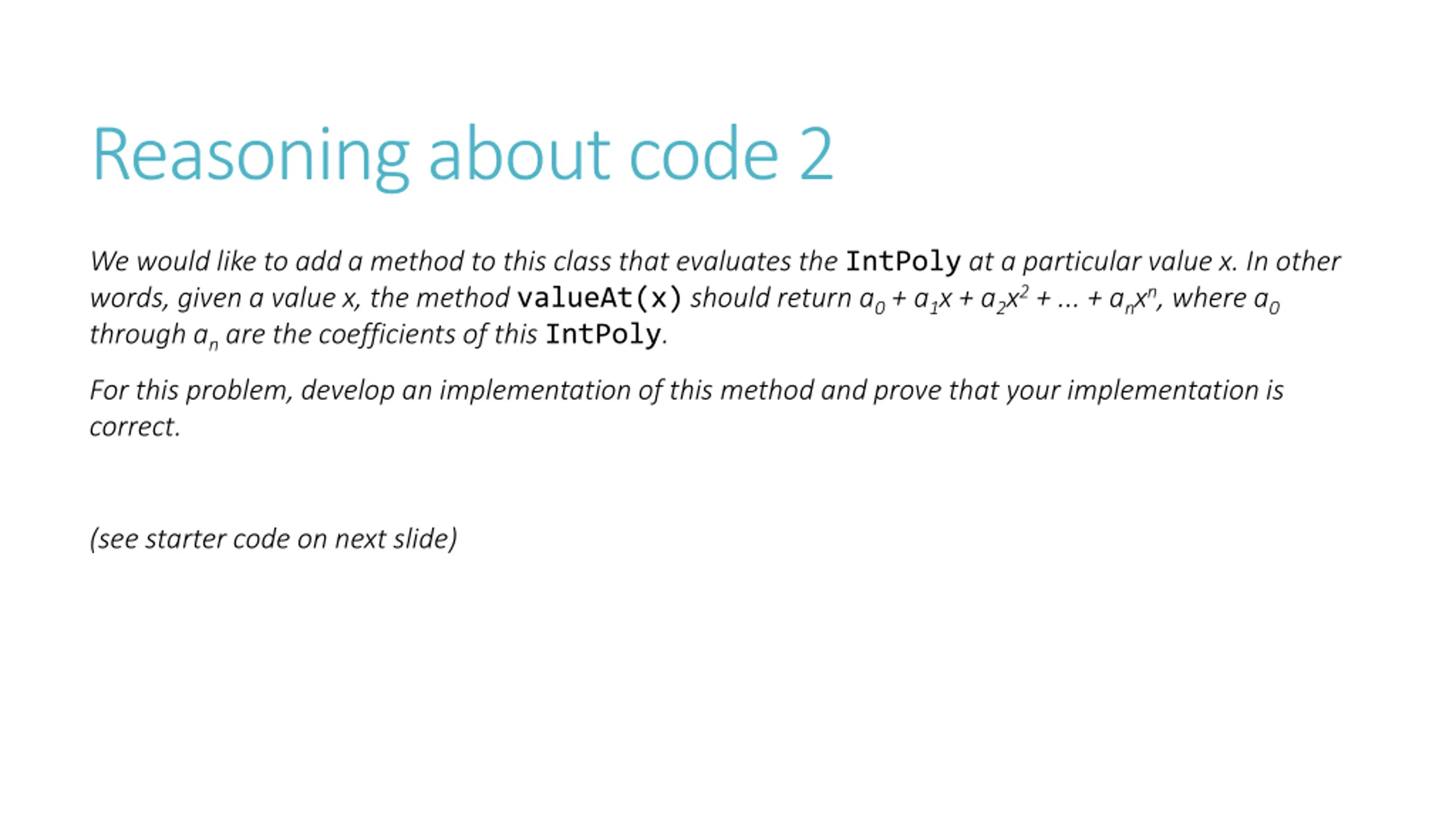 Reasoning about code 2

We would like to add a method to this class that evaluates the IntPoly at a particular value x. In other words, given a value x, the method valueAt(x) should return $a_0 + a_1x + a_2x^2 + ... + a_nx^n$, where $a_0$ through $a_n$ are the coefficients of this IntPoly.

For this problem, develop an implementation of this method and prove that your implementation is correct.

(see starter code on next slide)